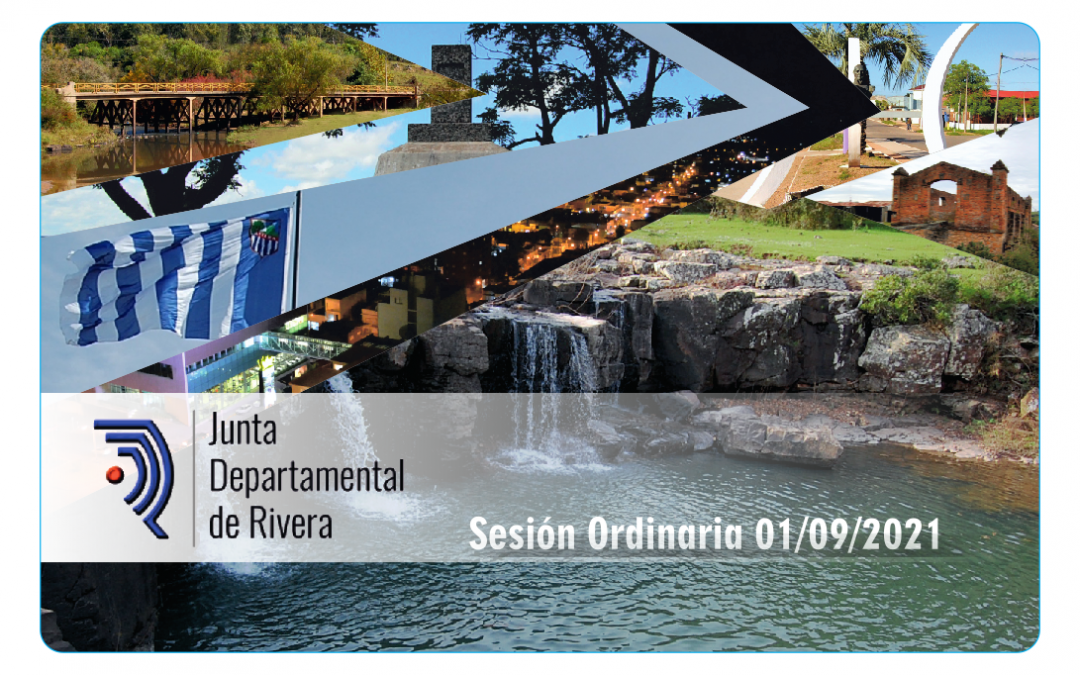 Junta Departamental de Rivera

Sesión Ordinaria 01/09/2021